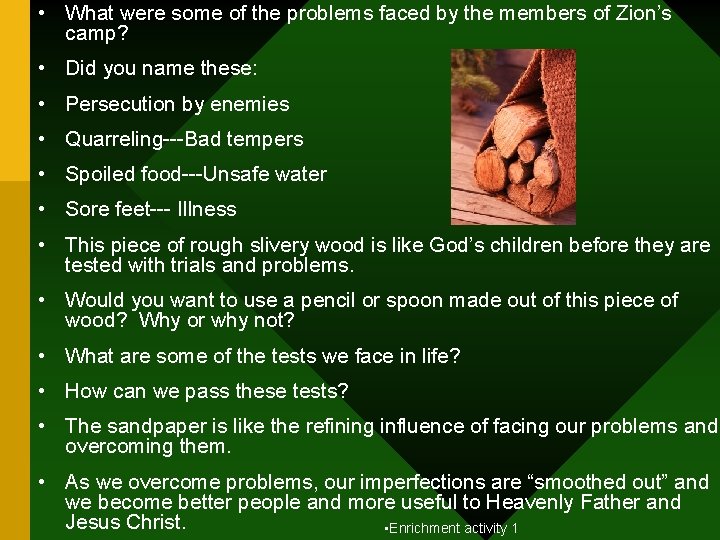 • What were some of the problems faced by the members of Zion's camp?

• Did you name these:

• Persecution by enemies

• Quarreling---Bad tempers

• Spoiled food---Unsafe water

• Sore feet--- Illness

• This piece of rough slivery wood is like God's children before they are tested with trials and problems.

• Would you want to use a pencil or spoon made out of this piece of wood? Why or why not?

• What are some of the tests we face in life?

• How can we pass these tests?

• The sandpaper is like the refining influence of facing our problems and overcoming them.

• As we overcome problems, our imperfections are "smoothed out" and we become better people and more useful to Heavenly Father and Jesus Christ.

•Enrichment activity 1